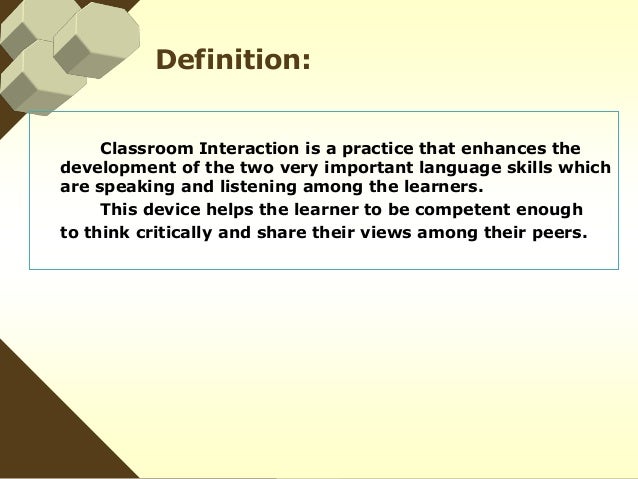 Definition:

Classroom Interaction is a practice that enhances the development of the two very important language skills which are speaking and listening among the learners.

This device helps the learner to be competent enough to think critically and share their views among their peers.